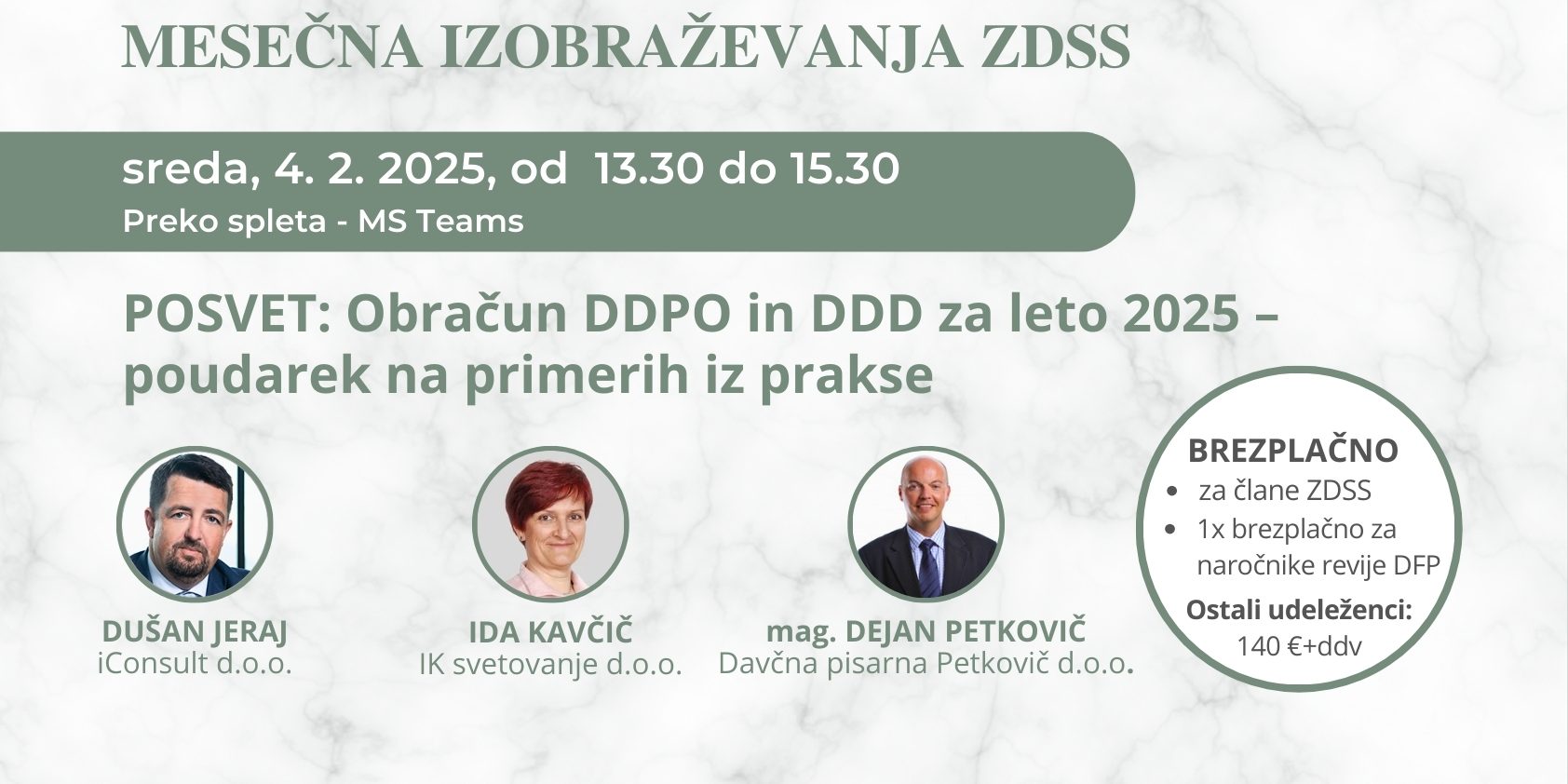 MESEČNA IZOBRAŽEVANJA ZDSS

sreda, 4. 2. 2025, od 13.30 do 15.30
Preko spleta - MS Teams

POSVET: Obračun DDPO in DDD za leto 2025 – poudarek na primerih iz prakse

DUŠAN JERAJ
iConsult d.o.o.

IDA KAVČIČ
IK svetovanje d.o.o.

mag. DEJAN PETKOVIČ
Davčna pisarna Petkovič d.o.o.

BREZPLAČNO
• za člane ZDSS
• 1x brezplačno za naročnike revije DFP
Ostali udeleženci:
140 €+ddv